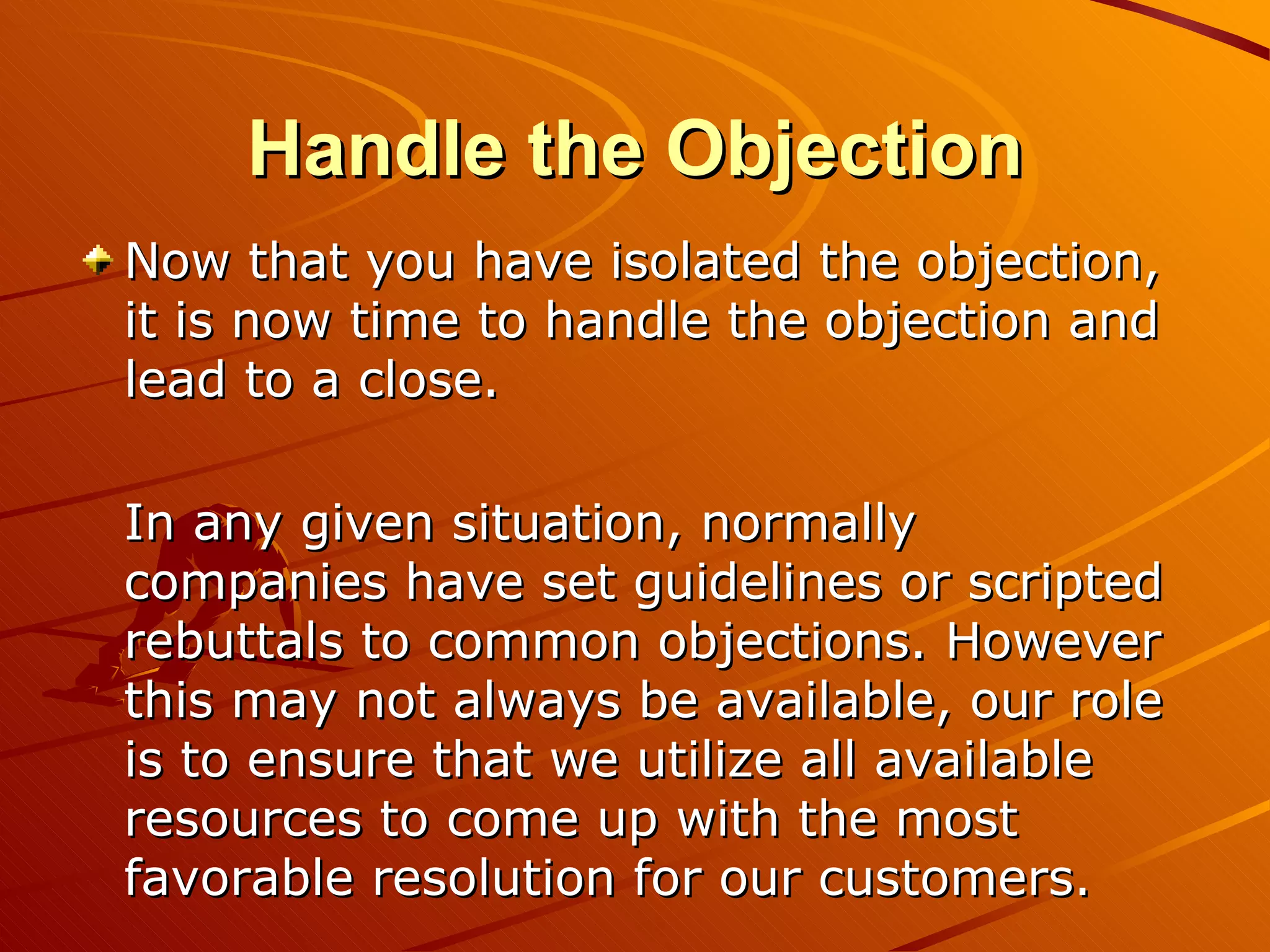 Handle the Objection

Now that you have isolated the objection, it is now time to handle the objection and lead to a close.

In any given situation, normally companies have set guidelines or scripted rebuttals to common objections. However this may not always be available, our role is to ensure that we utilize all available resources to come up with the most favorable resolution for our customers.